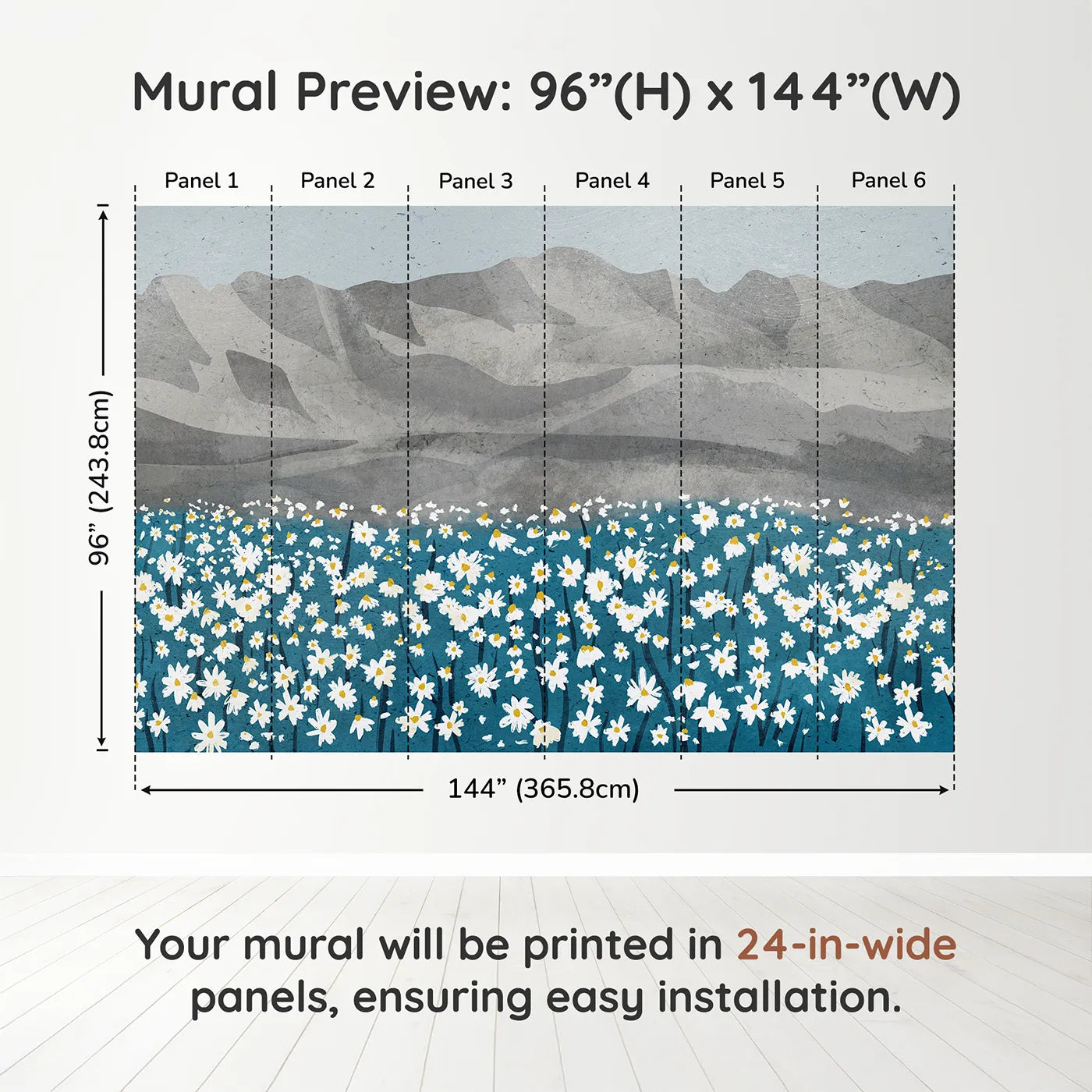 Mural Preview: 96”(H) x 144”(W)

Panel 1 Panel 2 Panel 3 Panel 4 Panel 5 Panel 6

96” (243.8cm)

144” (365.8cm)

Your mural will be printed in 24-in-wide panels, ensuring easy installation.